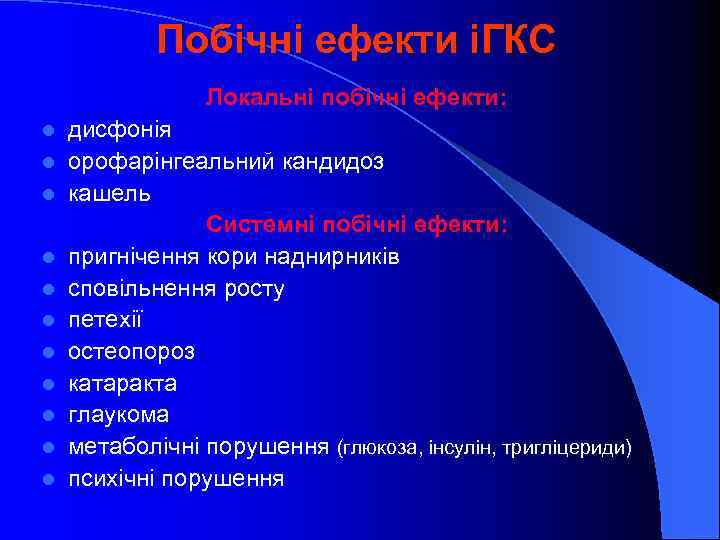 Побічні ефекти іГКС

Локальні побічні ефекти:

- дисфонія
- орофарінгеальний кандидоз
- кашель

Системні побічні ефекти:

- пригнічення кори наднирників
- сповільнення росту
- петехії
- остеопороз
- катаракта
- глаукома
- метаболічні порушення (глюкоза, інсулін, тригліцериди)
- психічні порушення